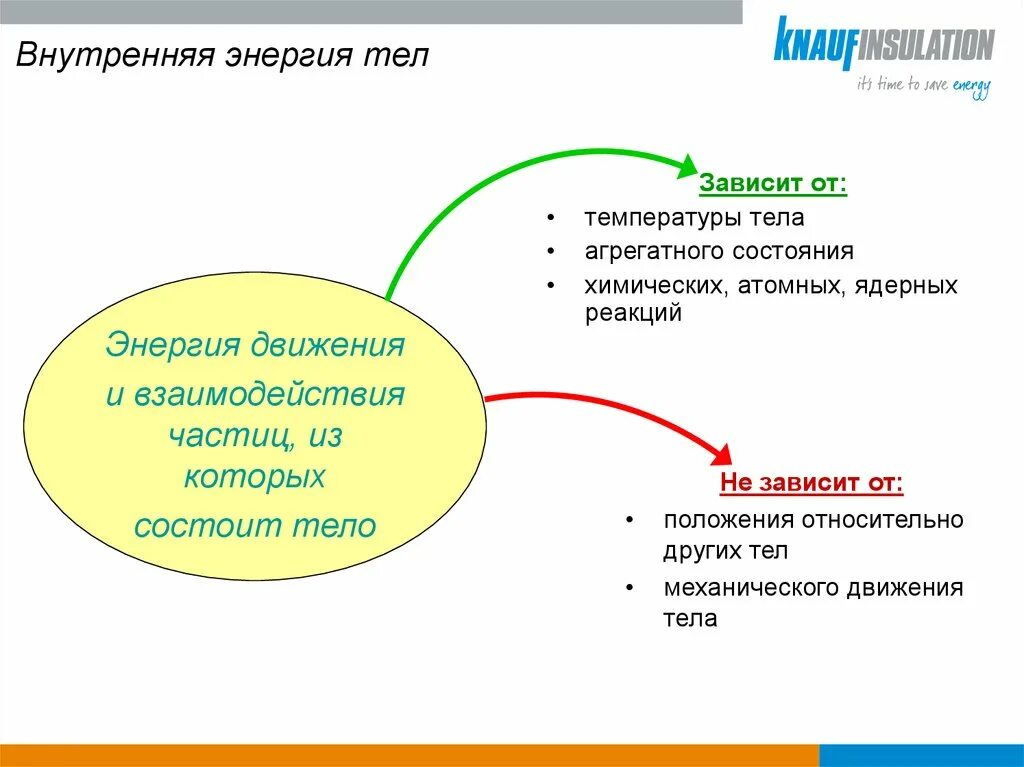 Внутренняя энергия тел

KNAUFINSULATION
it's time to save energy

Энергия движения и взаимодействия частиц, из которых состоит тело

Зависит от:
• температуры тела
• агрегатного состояния
• химических, атомных, ядерных реакций

Не зависит от:
• положения относительно других тел
• механического движения тела